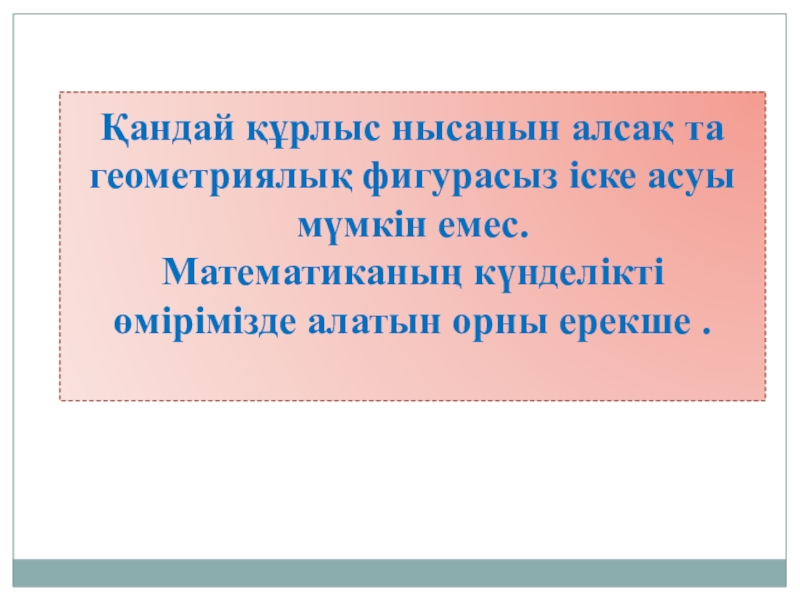 Қандай құрлыс нысанын алсақ та геометриялық фигурасыз іске асуы мүмкін емес.
Математиканың күнделікті өмірімізде алатын орны ерекше .